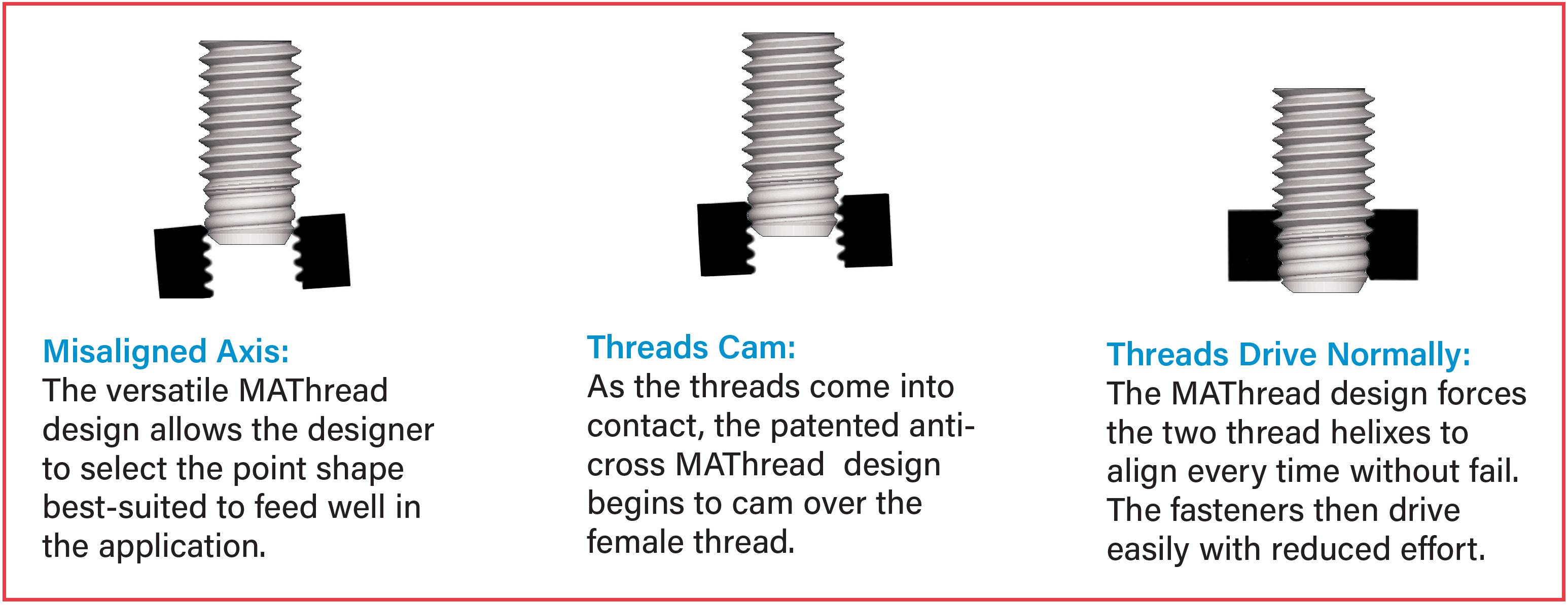 Misaligned Axis:
The versatile MAThread design allows the designer to select the point shape best-suited to feed well in the application.

Threads Cam:
As the threads come into contact, the patented anti-cross MAThread design begins to cam over the female thread.

Threads Drive Normally:
The MAThread design forces the two thread helixes to align every time without fail. The fasteners then drive easily with reduced effort.